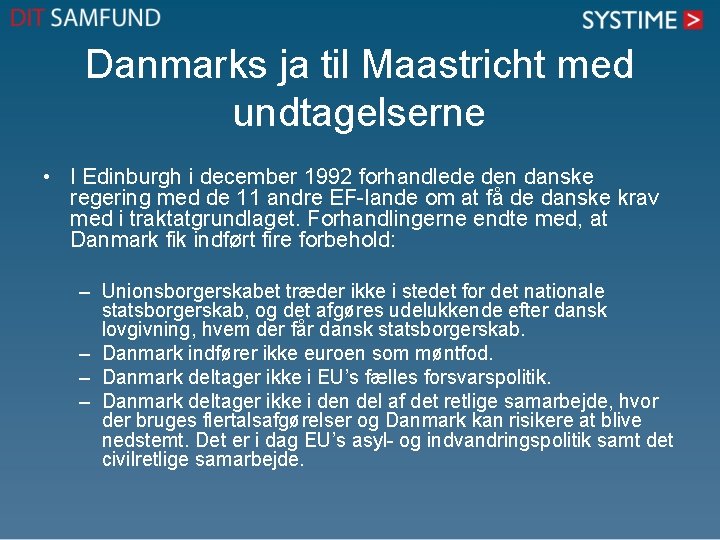 DIT SAMFUND

SYSTIME >

Danmarks ja til Maastricht med undtagelserne

• I Edinburgh i december 1992 forhandlede den danske regering med de 11 andre EF-lande om at få de danske krav med i traktatgrundlaget. Forhandlingerne endte med, at Danmark fik indført fire forbehold:

– Unionsborgerskabet træder ikke i stedet for det nationale statsborgerskab, og det afgøres udelukkende efter dansk lovgivning, hvem der får dansk statsborgerskab.
– Danmark indfører ikke euroen som møntfod.
– Danmark deltager ikke i EU's fælles forsvarspolitik.
– Danmark deltager ikke i den del af det retlige samarbejde, hvor der bruges flertalsafgørelser og Danmark kan risikere at blive nedstemt. Det er i dag EU's asyl- og indvandringspolitik samt det civilretlige samarbejde.